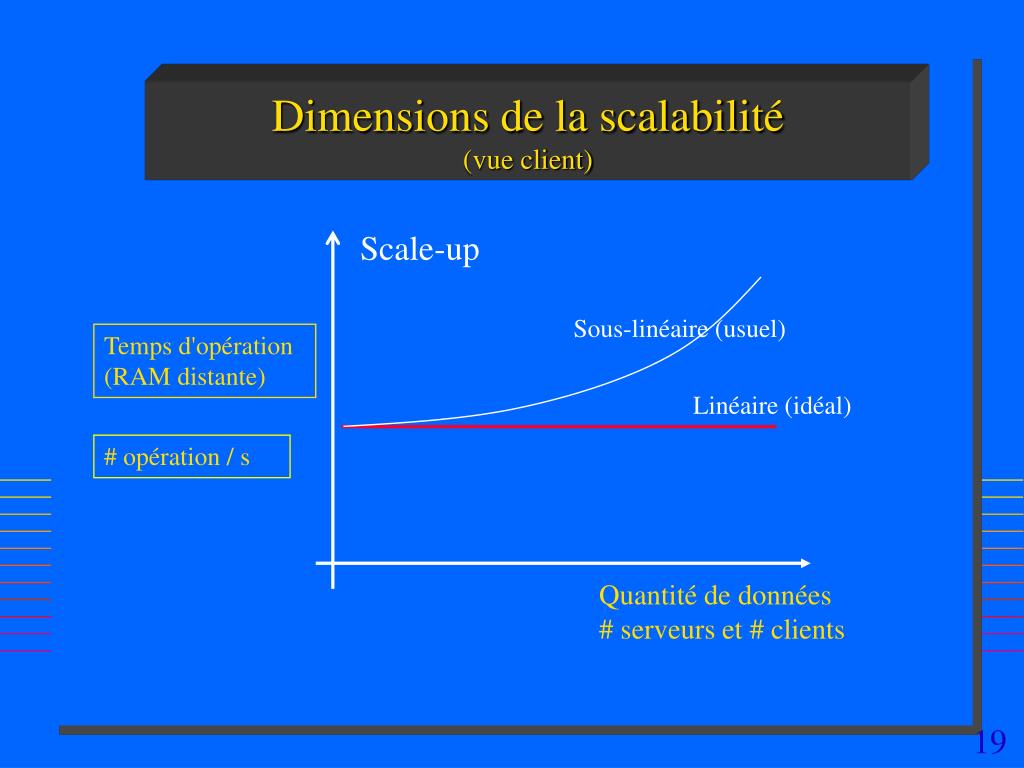 Dimensions de la scalabilité
(vue client)

Scale-up

Temps d'opération
(RAM distante)

# opération / s

Sous-linéaire (usuel)

Linéaire (idéal)

Quantité de données
# serveurs et # clients

19